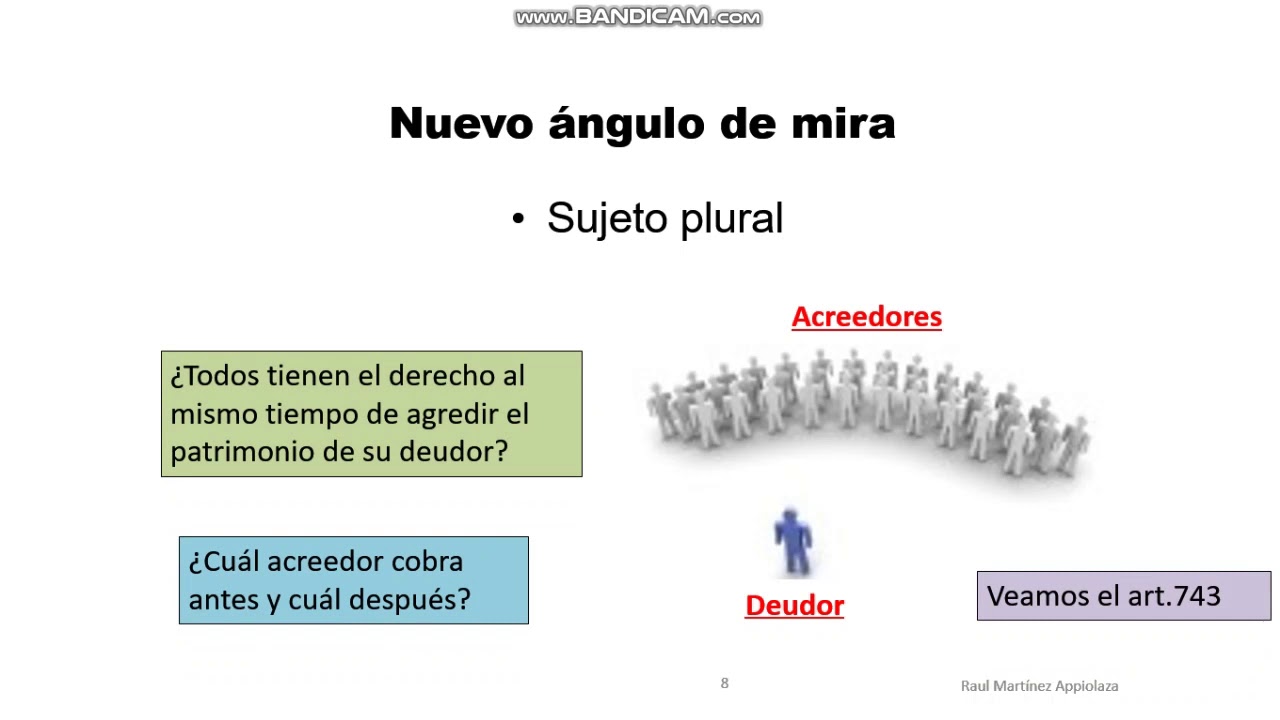 www.BANDICAM.com

Nuevo ángulo de mira

• Sujeto plural

Acreedores

¿Todos tienen el derecho al mismo tiempo de agredir el patrimonio de su deudor?

¿Cuál acreedor cobra antes y cuál después?

Deudor

Veamos el art.743

8

Raul Martínez Appiolaza